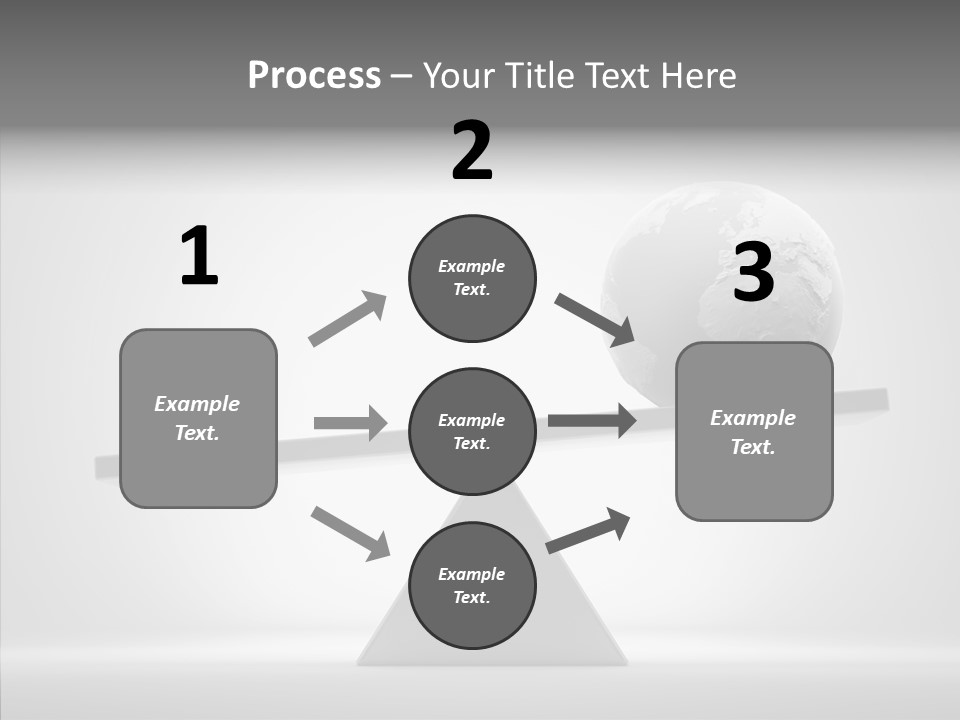 Process – Your Title Text Here

1

Example Text.

2

Example Text.

Example Text.

Example Text.

3

Example Text.